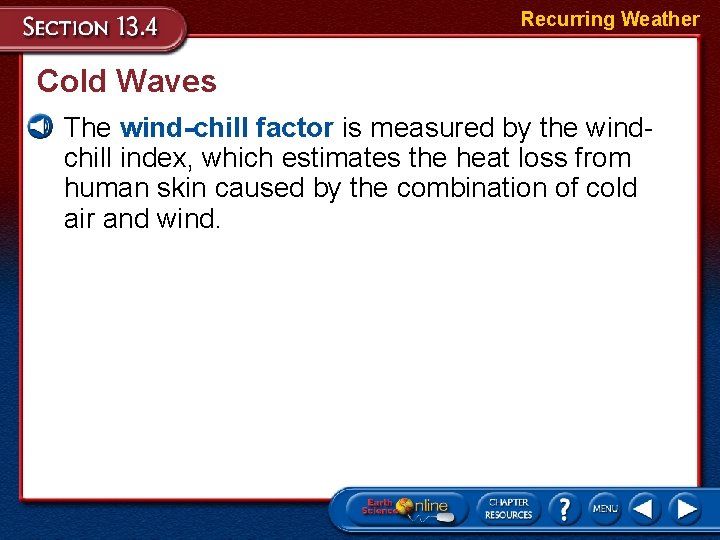 SECTION 13.4

Recurring Weather

Cold Waves

The wind-chill factor is measured by the wind-chill index, which estimates the heat loss from human skin caused by the combination of cold air and wind.

Earth Science Online

CHAPTER RESOURCES

?

MENU